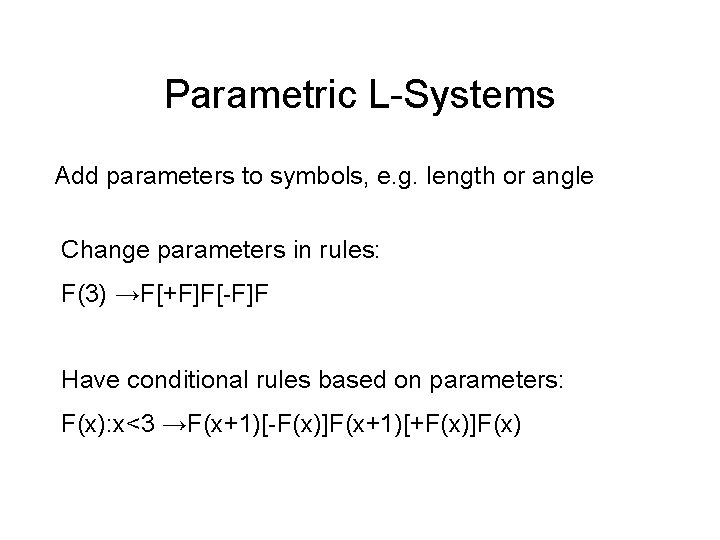 Parametric L-Systems

Add parameters to symbols, e.g. length or angle

Change parameters in rules:

F(3) →F[+F]F[-F]F

Have conditional rules based on parameters:

F(x):x<3 →F(x+1)[-F(x)]F(x+1)[+F(x)]F(x)